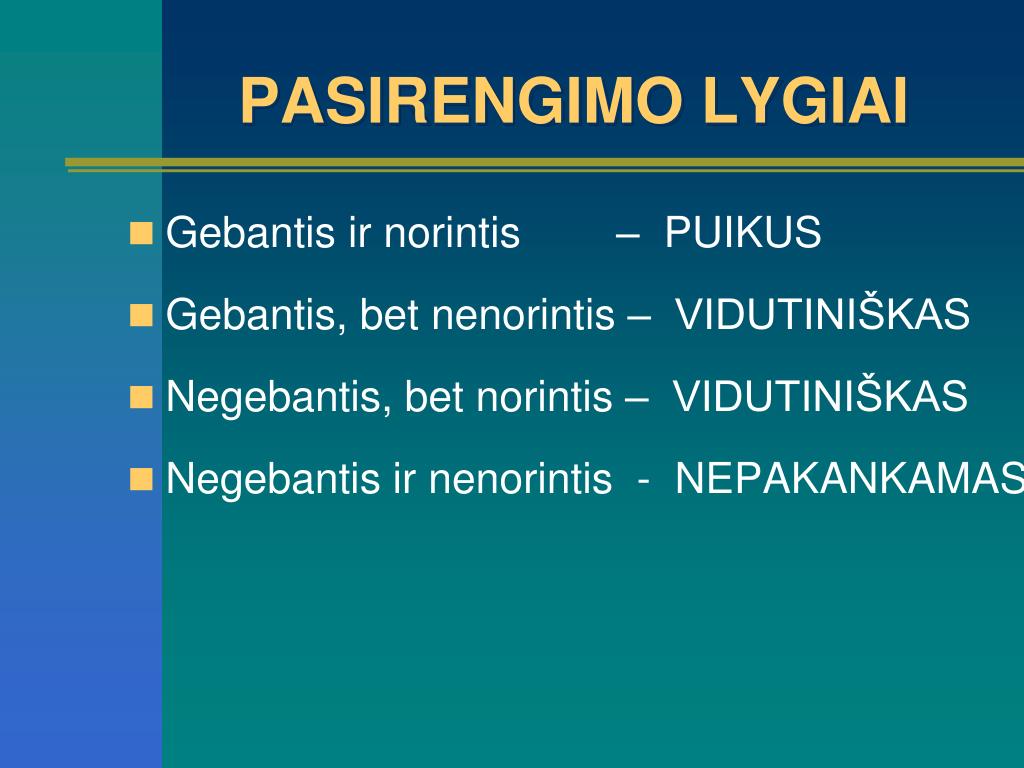 PASIRENGIMO LYGIAI

Gebantis ir norintis – PUIKUS

Gebantis, bet nenorintis – VIDUTINIŠKAS

Negebantis, bet norintis – VIDUTINIŠKAS

Negebantis ir nenorintis - NEPAKANKAMAS